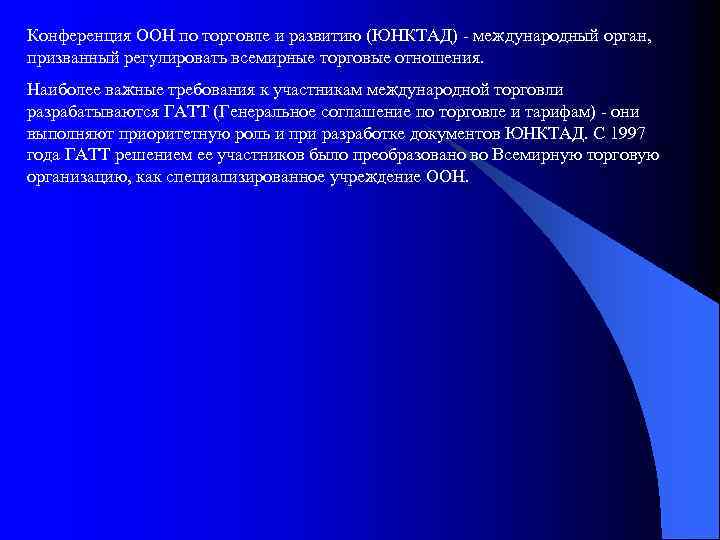 Конференция ООН по торговле и развитию (ЮНКТАД) - международный орган, призванный регулировать всемирные торговые отношения.

Наиболее важные требования к участникам международной торговли разрабатываются ГАТТ (Генеральное соглашение по торговле и тарифам) - они выполняют приоритетную роль и при разработке документов ЮНКТАД. С 1997 года ГАТТ решением ее участников было преобразовано во Всемирную торговую организацию, как специализированное учреждение ООН.